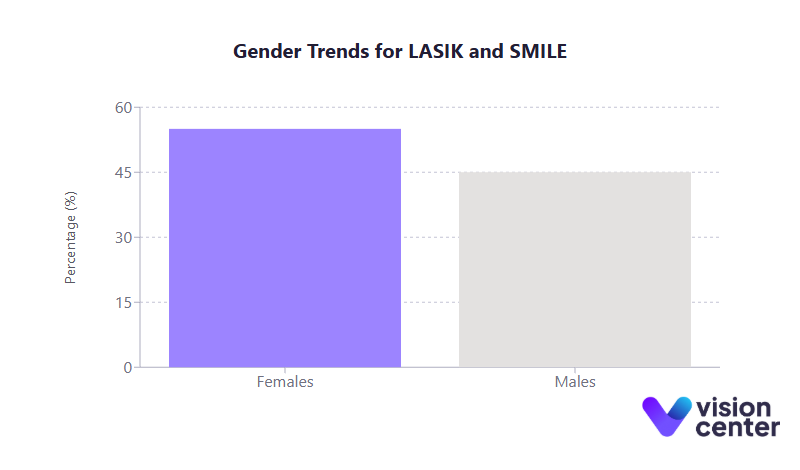 Gender Trends for LASIK and SMILE

Percentage (%)

60
45
30
15
0

Females
Males

vision center